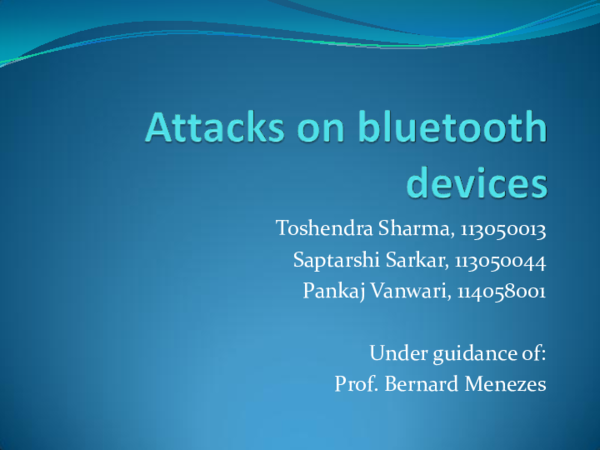 Attacks on bluetooth devices

Toshendra Sharma, 113050013
Saptarshi Sarkar, 113050044
Pankaj Vanwari, 114058001

Under guidance of:
Prof. Bernard Menezes